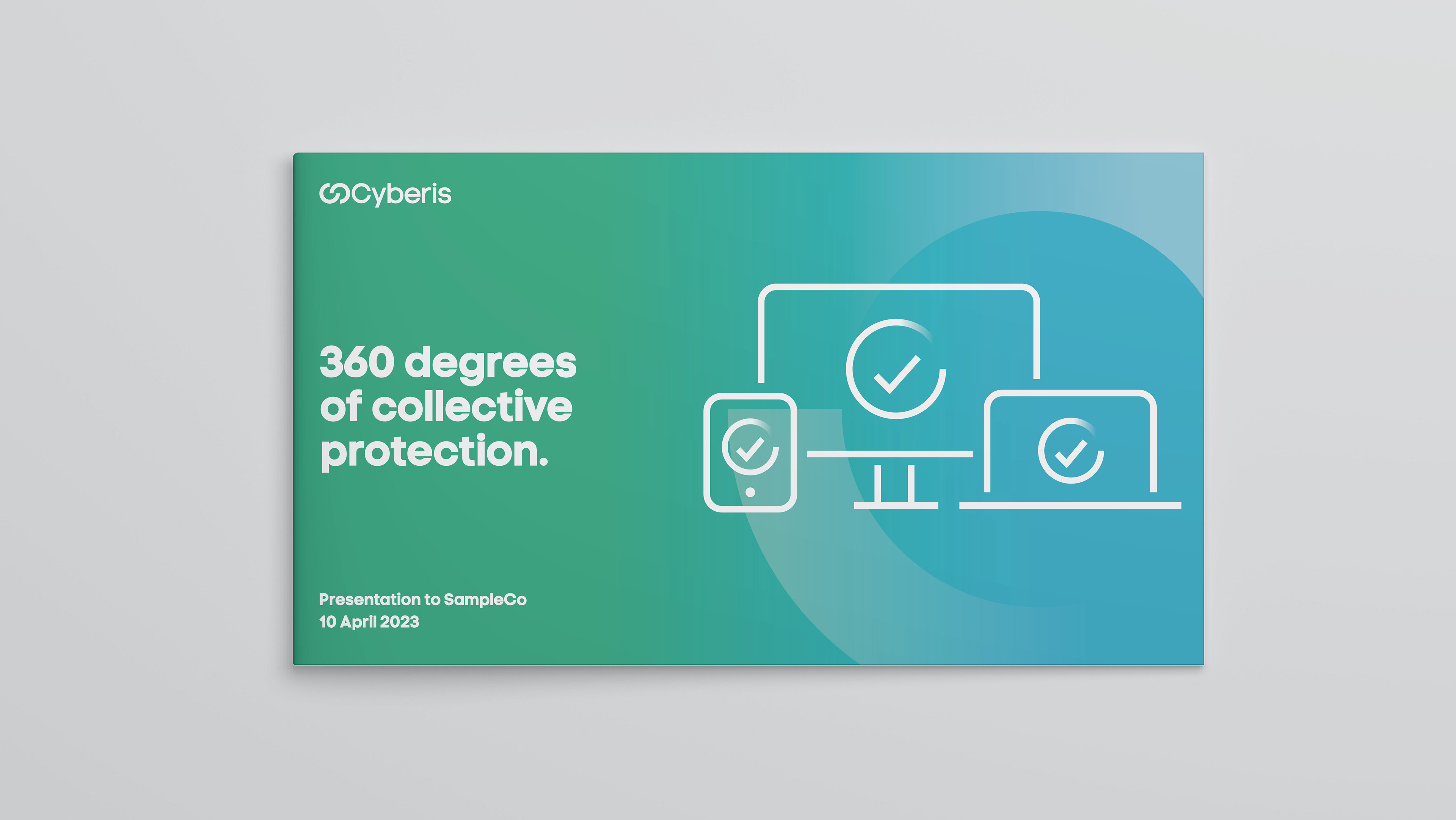 Cyberis

360 degrees of collective protection.

Presentation to SampleCo
10 April 2023